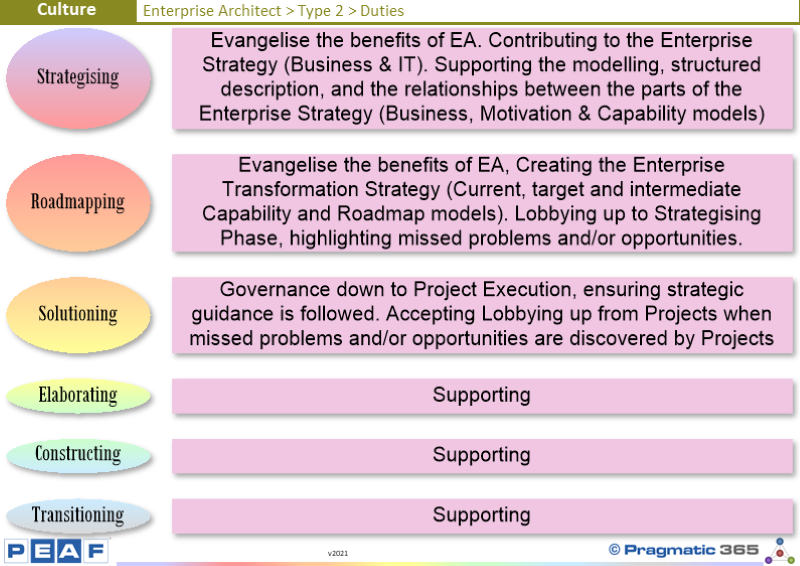 Culture

Enterprise Architect > Type 2 > Duties

Strategising

Evangelise the benefits of EA. Contributing to the Enterprise Strategy (Business & IT). Supporting the modelling, structured description, and the relationships between the parts of the Enterprise Strategy (Business, Motivation & Capability models)

Roadmapping

Evangelise the benefits of EA, Creating the Enterprise Transformation Strategy (Current, target and intermediate Capability and Roadmap models). Lobbying up to Strategising Phase, highlighting missed problems and/or opportunities.

Solutioning

Governance down to Project Execution, ensuring strategic guidance is followed. Accepting Lobbying up from Projects when missed problems and/or opportunities are discovered by Projects

Elaborating

Supporting

Constructing

Supporting

Transitioning

Supporting

PEAF

v2021

© Pragmatic 365